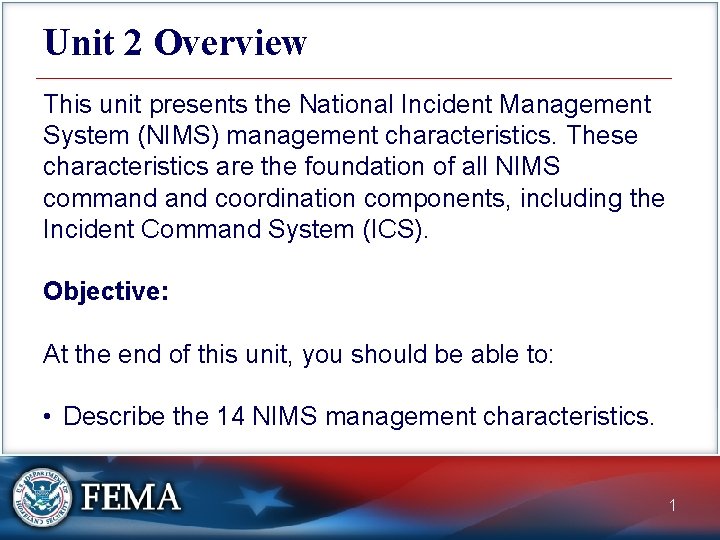 Unit 2 Overview

This unit presents the National Incident Management System (NIMS) management characteristics. These characteristics are the foundation of all NIMS command and coordination components, including the Incident Command System (ICS).

Objective:

At the end of this unit, you should be able to:

• Describe the 14 NIMS management characteristics.

U.S. DEPARTMENT OF HOMELAND SECURITY

FEMA

1